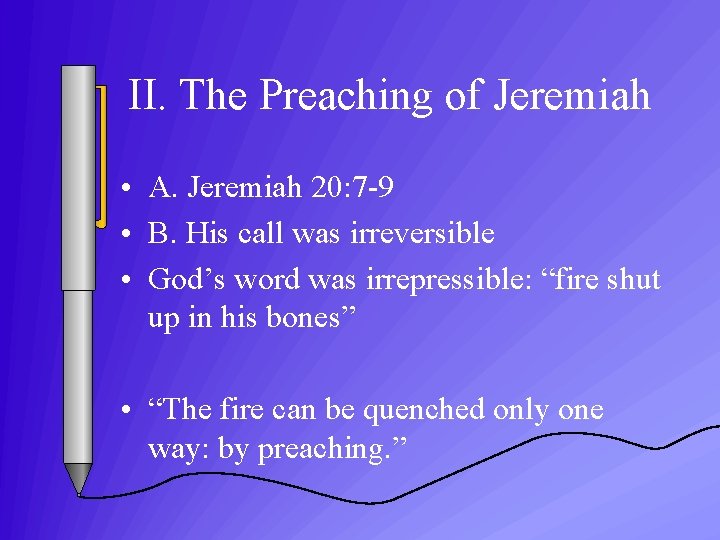 II. The Preaching of Jeremiah

• A. Jeremiah 20:7-9
• B. His call was irreversible
• God’s word was irrepressible: “fire shut up in his bones”

• “The fire can be quenched only one way: by preaching.”